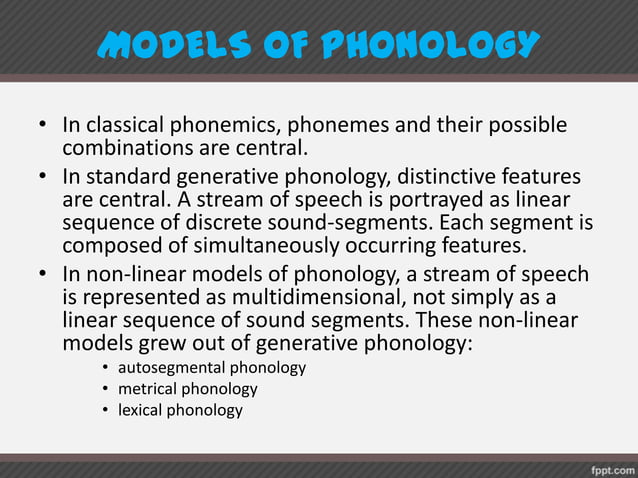 MODELS OF PHONOLOGY

• In classical phonemics, phonemes and their possible combinations are central.
• In standard generative phonology, distinctive features are central. A stream of speech is portrayed as linear sequence of discrete sound-segments. Each segment is composed of simultaneously occurring features.
• In non-linear models of phonology, a stream of speech is represented as multidimensional, not simply as a linear sequence of sound segments. These non-linear models grew out of generative phonology:
• autosegmental phonology
• metrical phonology
• lexical phonology

fppt.com